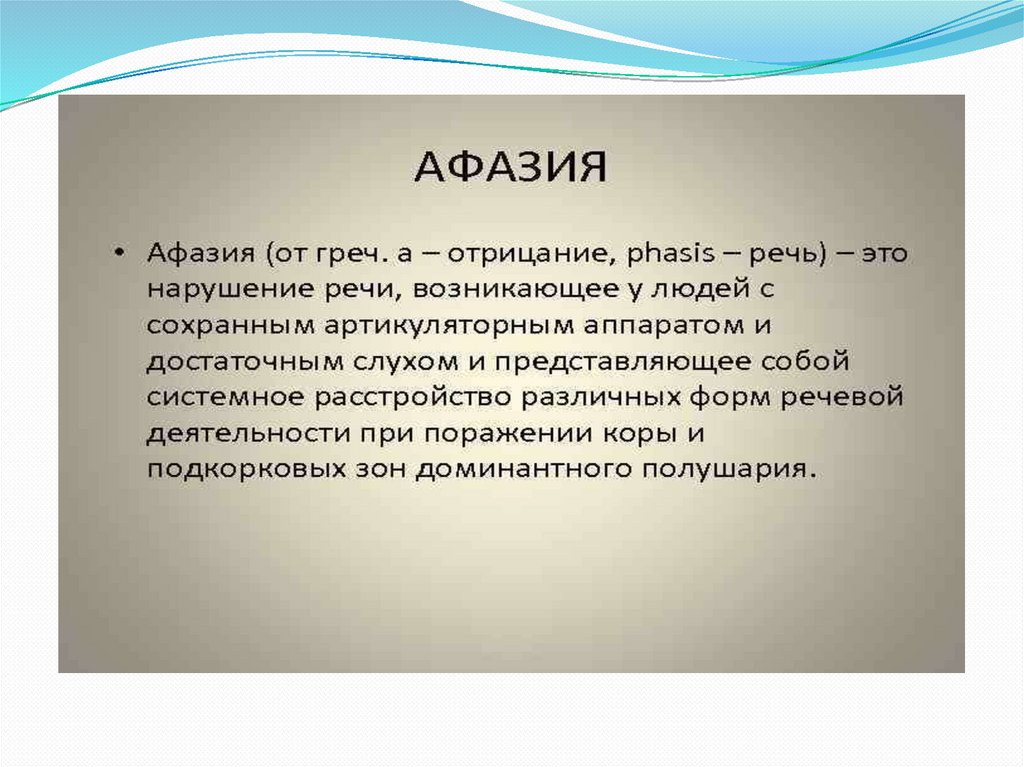 АФАЗИЯ

• Афазия (от греч. а – отрицание, phasis – речь) – это нарушение речи, возникающее у людей с сохранным артикуляторным аппаратом и достаточным слухом и представляющее собой системное расстройство различных форм речевой деятельности при поражении коры и подкорковых зон доминантного полушария.